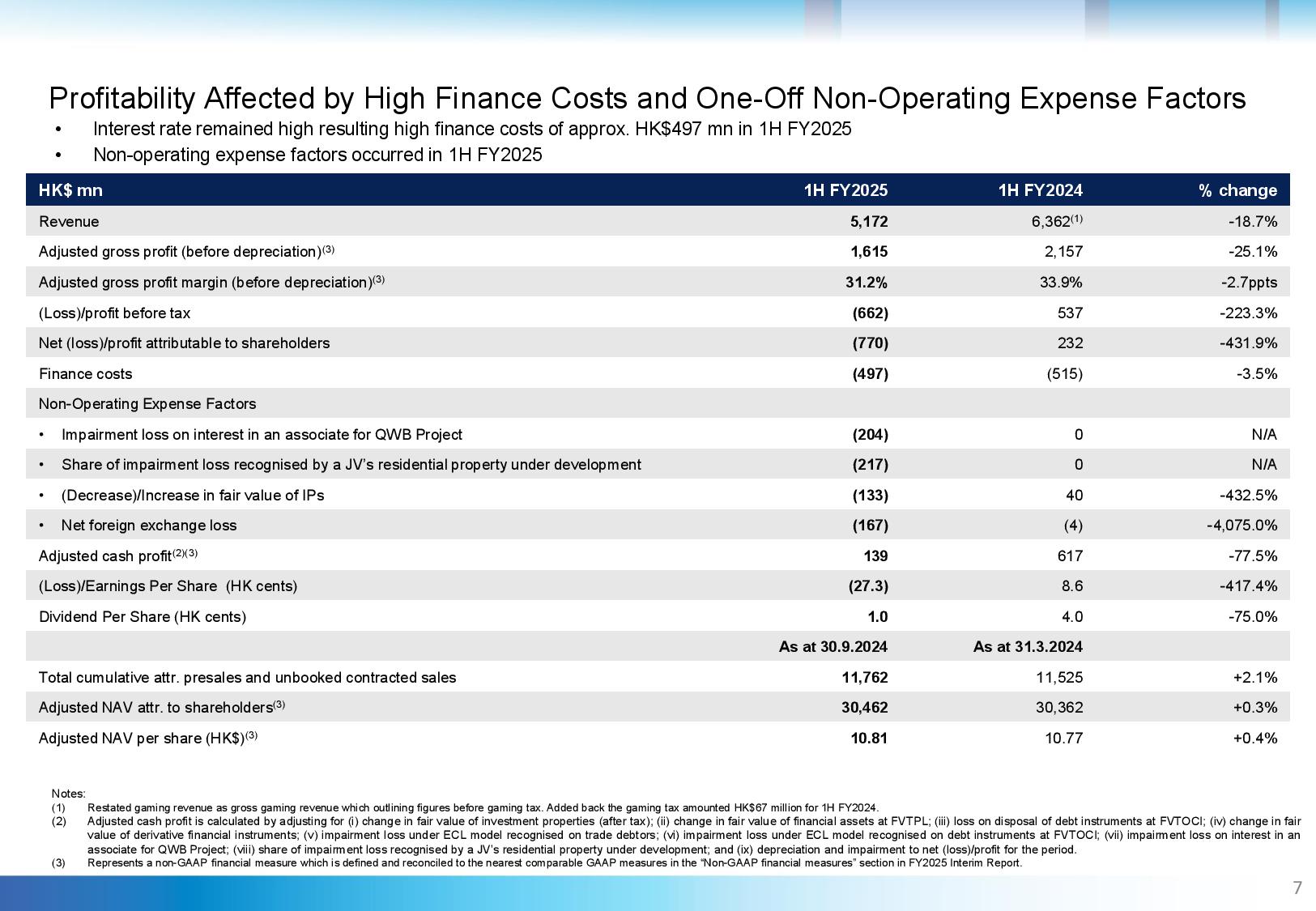 Profitability Affected by High Finance Costs and One-Off Non-Operating Expense Factors

• Interest rate remained high resulting high finance costs of approx. HK$497 mn in 1H FY2025
• Non-operating expense factors occurred in 1H FY2025

| HK$ mn | 1H FY2025 | 1H FY2024 | % change |
|---|---|---|---|
| Revenue | 5,172 | 6,362$^{(1)}$ | -18.7% |
| Adjusted gross profit (before depreciation)$^{(3)}$ | 1,615 | 2,157 | -25.1% |
| Adjusted gross profit margin (before depreciation)$^{(3)}$ | 31.2% | 33.9% | -2.7ppts |
| (Loss)/profit before tax | (662) | 537 | -223.3% |
| Net (loss)/profit attributable to shareholders | (770) | 232 | -431.9% |
| Finance costs | (497) | (515) | -3.5% |
| Non-Operating Expense Factors | | | |
| • Impairment loss on interest in an associate for QWB Project | (204) | 0 | N/A |
| • Share of impairment loss recognised by a JV's residential property under development | (217) | 0 | N/A |
| • (Decrease)/Increase in fair value of IPs | (133) | 40 | -432.5% |
| • Net foreign exchange loss | (167) | (4) | -4,075.0% |
| Adjusted cash profit$^{(2)(3)}$ | 139 | 617 | -77.5% |
| (Loss)/Earnings Per Share (HK cents) | (27.3) | 8.6 | -417.4% |
| Dividend Per Share (HK cents) | 1.0 | 4.0 | -75.0% |
| | As at 30.9.2024 | As at 31.3.2024 | |
| Total cumulative attr. presales and unbooked contracted sales | 11,762 | 11,525 | +2.1% |
| Adjusted NAV attr. to shareholders$^{(3)}$ | 30,462 | 30,362 | +0.3% |
| Adjusted NAV per share (HK$)$^{(3)}$ | 10.81 | 10.77 | +0.4% |

Notes:
(1) Restated gaming revenue as gross gaming revenue which outlining figures before gaming tax. Added back the gaming tax amounted HK$67 million for 1H FY2024.
(2) Adjusted cash profit is calculated by adjusting for (i) change in fair value of investment properties (after tax); (ii) change in fair value of financial assets at FVTPL; (iii) loss on disposal of debt instruments at FVTOCI; (iv) change in fair value of derivative financial instruments; (v) impairment loss under ECL model recognised on trade debtors; (vi) impairment loss under ECL model recognised on debt instruments at FVTOCI; (vii) impairment loss on interest in an associate for QWB Project; (viii) share of impairment loss recognised by a JV's residential property under development; and (ix) depreciation and impairment to net (loss)/profit for the period.
(3) Represents a non-GAAP financial measure which is defined and reconciled to the nearest comparable GAAP measures in the "Non-GAAP financial measures" section in FY2025 Interim Report.

7